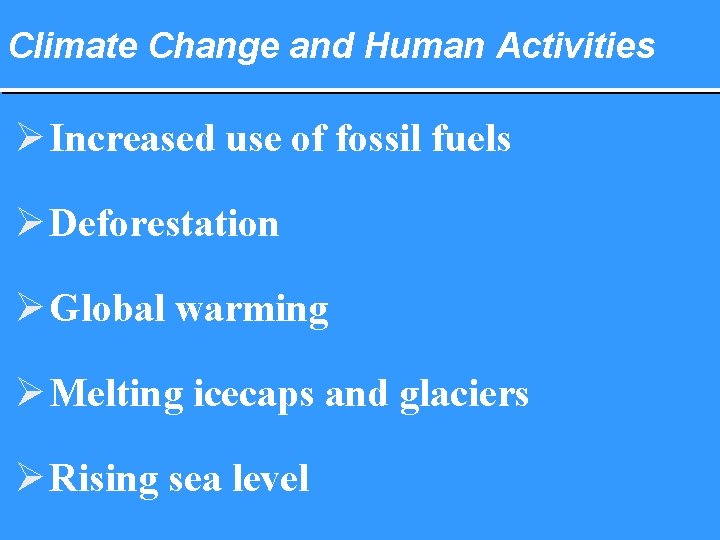 Climate Change and Human Activities

➢ Increased use of fossil fuels

➢ Deforestation

➢ Global warming

➢ Melting icecaps and glaciers

➢ Rising sea level